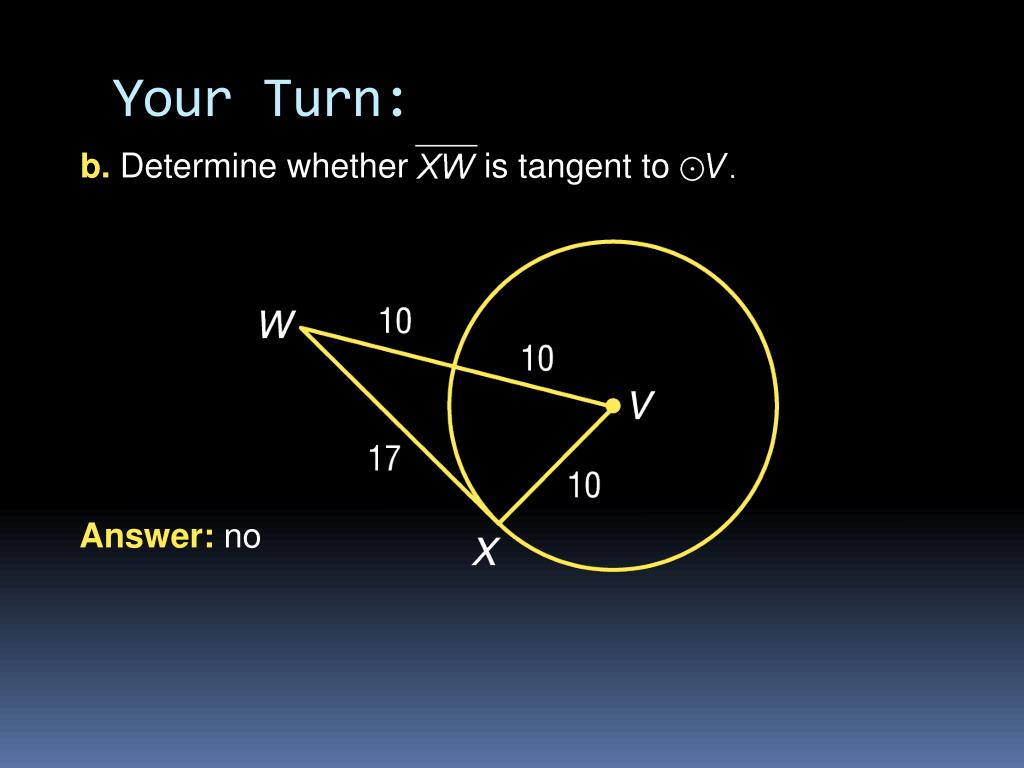 Your Turn:

b. Determine whether $\overline{XW}$ is tangent to $\odot V$.

W

10

10

V

17

10

X

Answer: no